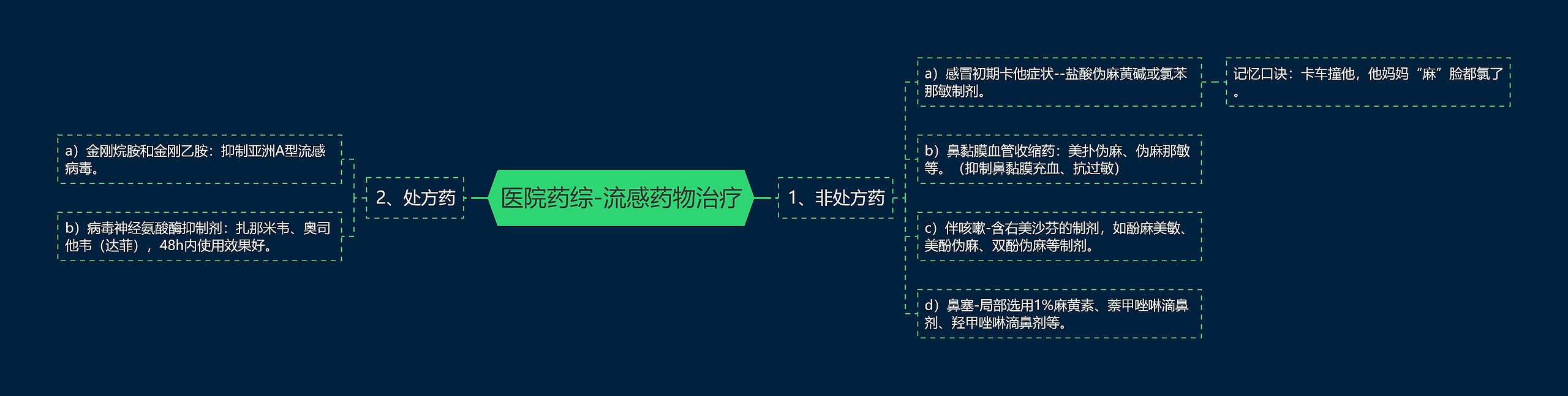 医院药综-流感药物治疗

1、非处方药

a）感冒初期卡他症状--盐酸伪麻黄碱或氯苯那敏制剂。

记忆口诀：卡车撞他，他妈妈“麻”脸都氯了。

b）鼻黏膜血管收缩药：美扑伪麻、伪麻那敏等。（抑制鼻黏膜充血、抗过敏）

c）伴咳嗽-含右美沙芬的制剂，如酚麻美敏、美酚伪麻、双酚伪麻等制剂。

d）鼻塞-局部选用1%麻黄素、萘甲唑啉滴鼻剂、羟甲唑啉滴鼻剂等。

2、处方药

a）金刚烷胺和金刚乙胺：抑制亚洲A型流感病毒。

b）病毒神经氨酸酶抑制剂：扎那米韦、奥司他韦（达菲），48h内使用效果好。